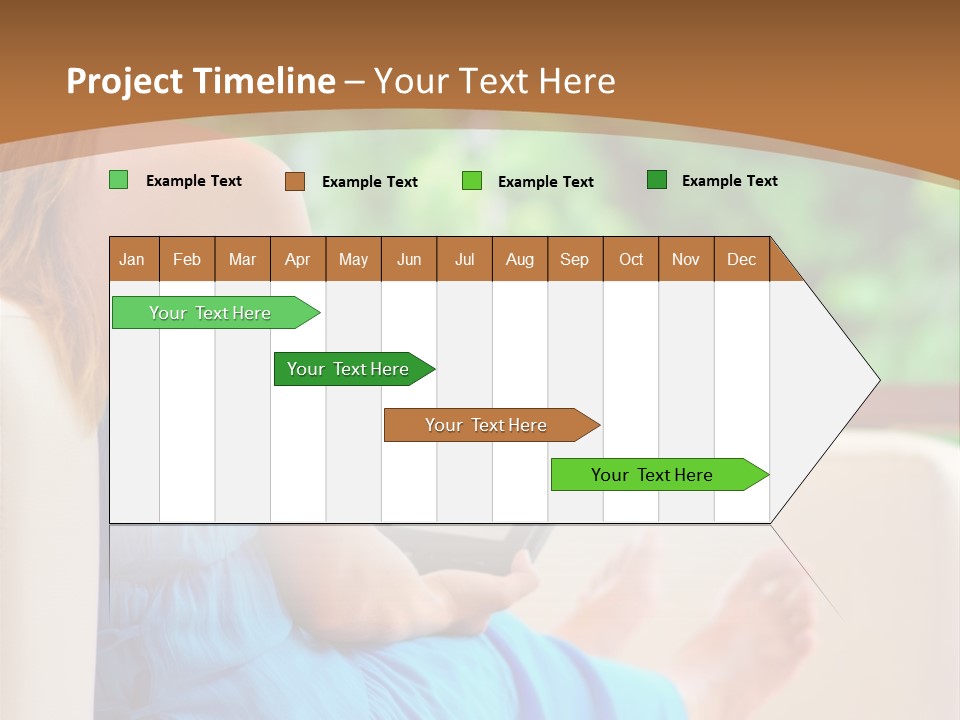 Project Timeline – Your Text Here

Example Text Example Text Example Text Example Text

| Jan | Feb | Mar | Apr | May | Jun | Jul | Aug | Sep | Oct | Nov | Dec |
|---|---|---|---|---|---|---|---|---|---|---|---|

Your Text Here

Your Text Here

Your Text Here

Your Text Here